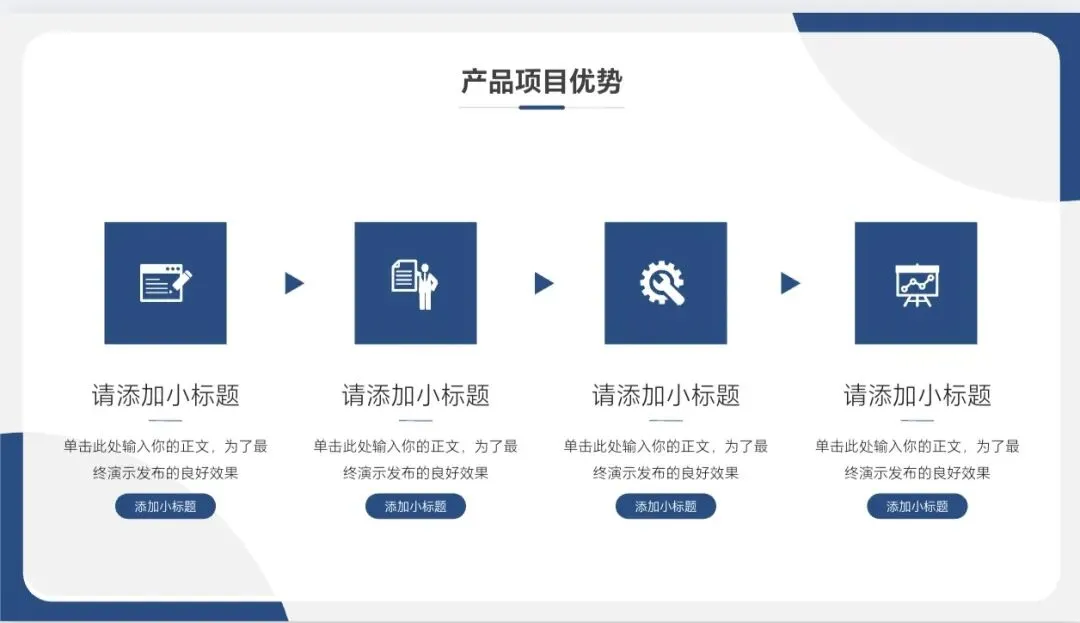 产品项目优势

请添加小标题

单击此处输入你的正文，为了最终演示发布的良好效果

添加小标题

请添加小标题

单击此处输入你的正文，为了最终演示发布的良好效果

添加小标题

请添加小标题

单击此处输入你的正文，为了最终演示发布的良好效果

添加小标题

请添加小标题

单击此处输入你的正文，为了最终演示发布的良好效果

添加小标题